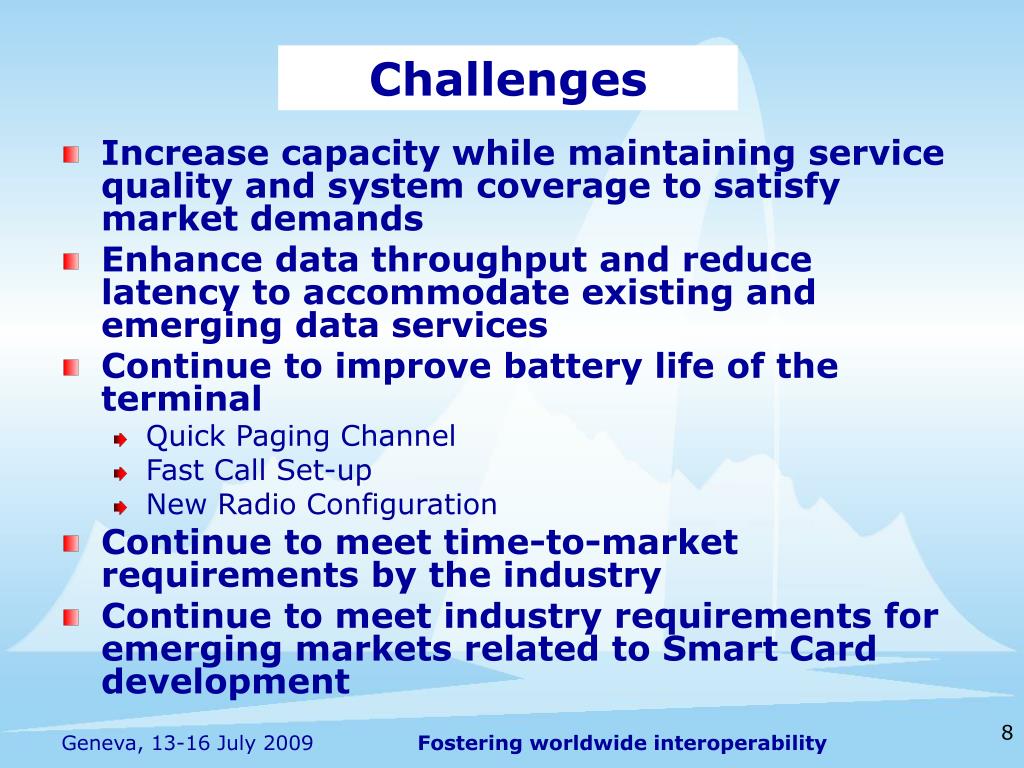 Challenges

Increase capacity while maintaining service quality and system coverage to satisfy market demands

Enhance data throughput and reduce latency to accommodate existing and emerging data services

Continue to improve battery life of the terminal

Quick Paging Channel

Fast Call Set-up

New Radio Configuration

Continue to meet time-to-market requirements by the industry

Continue to meet industry requirements for emerging markets related to Smart Card development

Geneva, 13-16 July 2009

Fostering worldwide interoperability

8